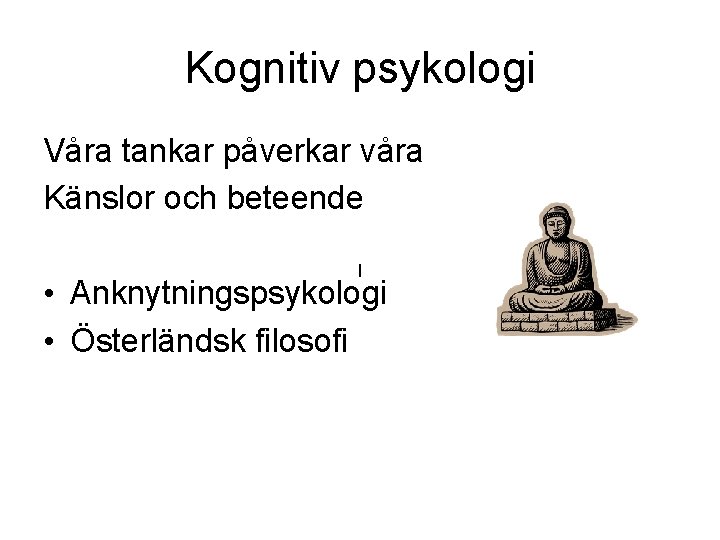 Kognitiv psykologi

Våra tankar påverkar våra Känslor och beteende

• Anknytningspsykologi
• Österländsk filosofi